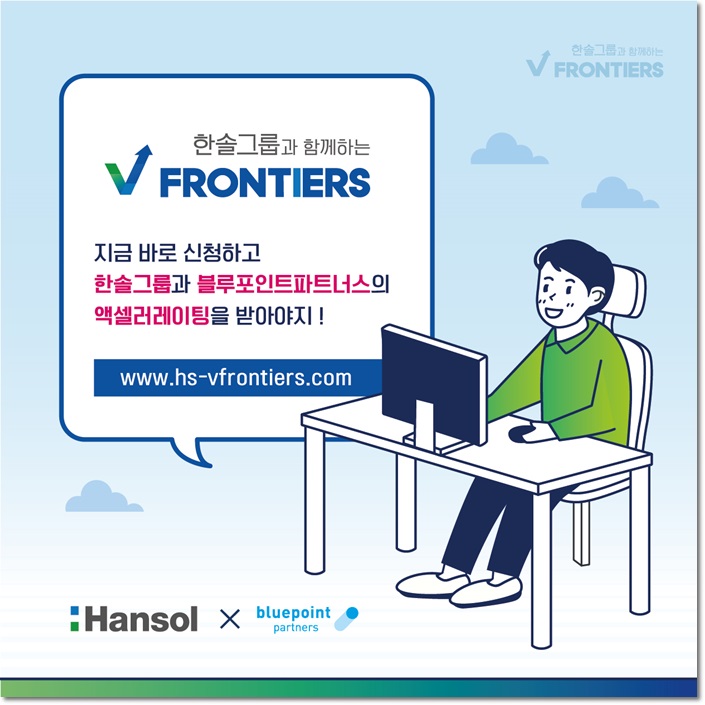 한솔그룹과 함께하는
V FRONTIERS

한솔그룹과 함께하는
V FRONTIERS

지금 바로 신청하고
한솔그룹과 블루포인트파트너스의
액셀러레이팅을 받아야지 !

www.hs-vfrontiers.com

Hansol × bluepoint partners